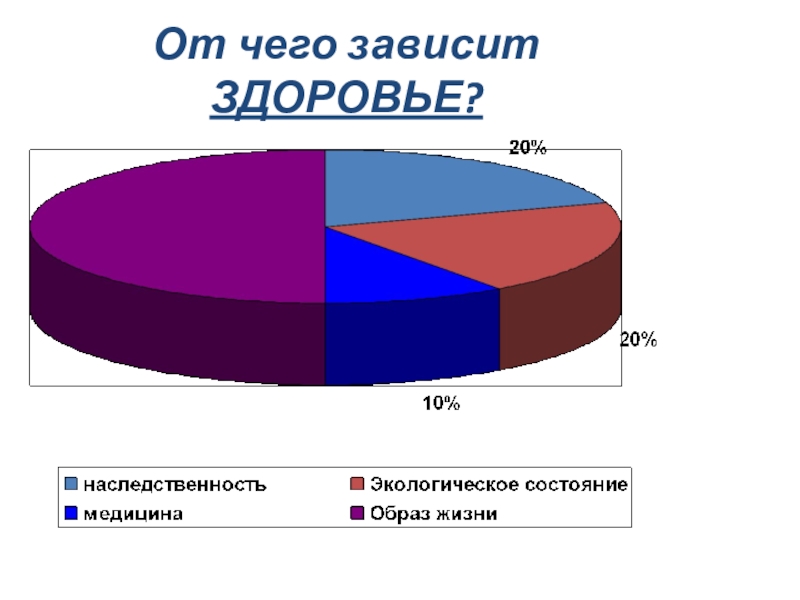 От чего зависит ЗДОРОВЬЕ?

20%

20%

10%

наследственность
Экологическое состояние
медицина
Образ жизни